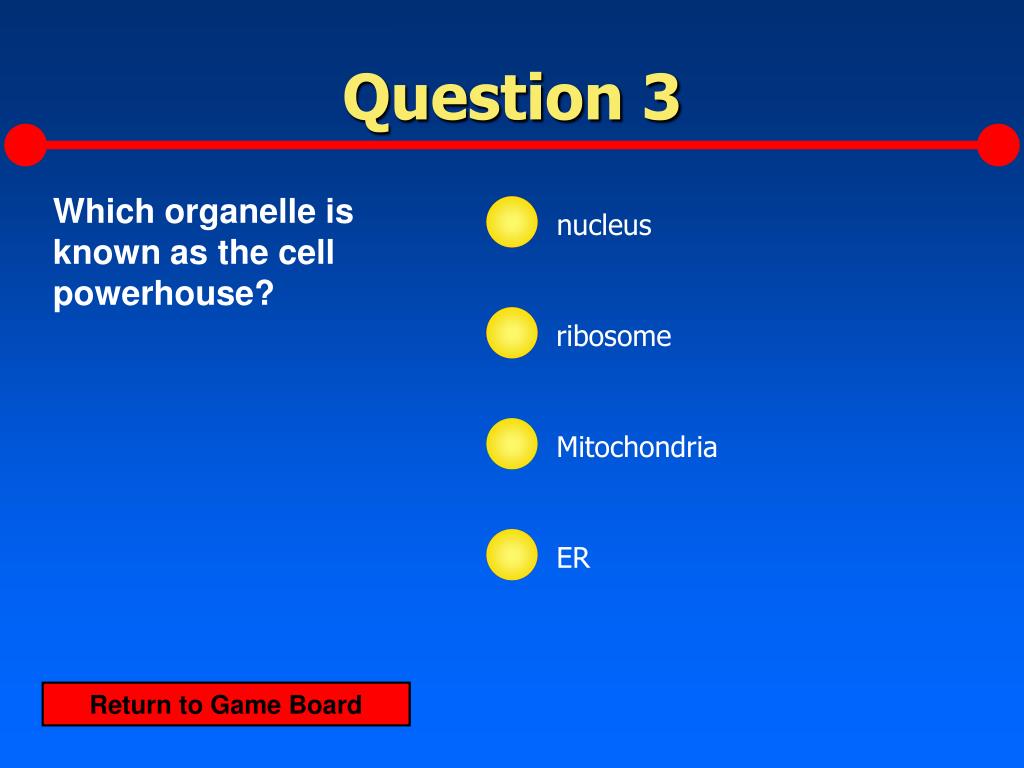 Question 3

Which organelle is known as the cell powerhouse?

nucleus

ribosome

Mitochondria

ER

Return to Game Board